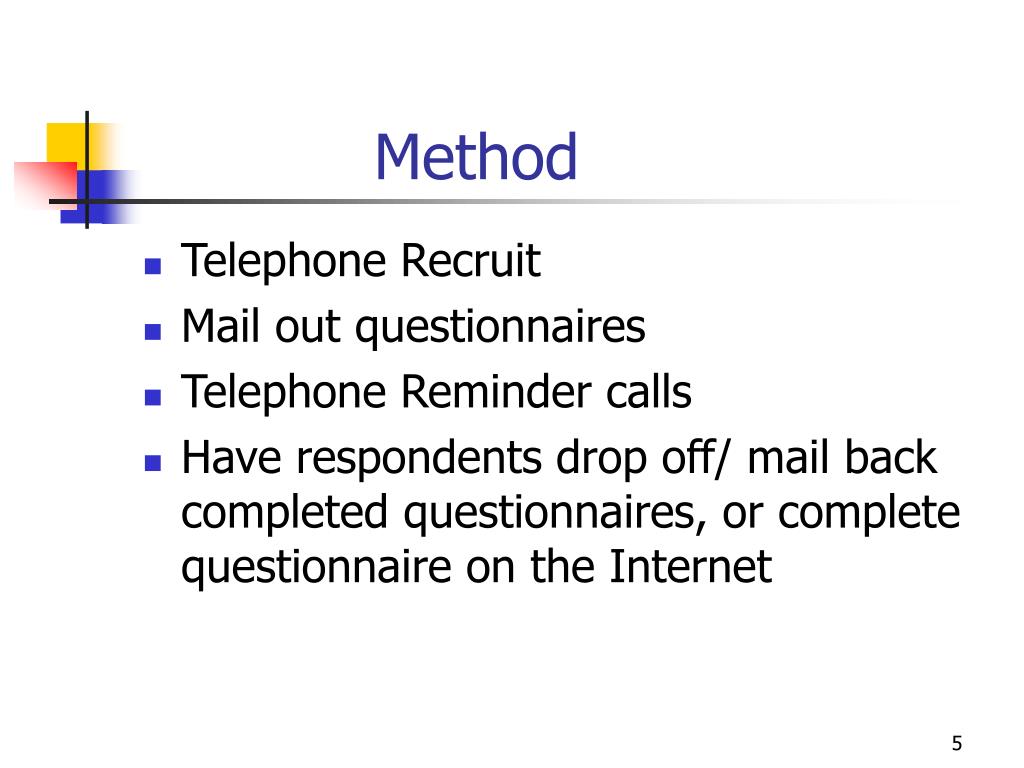 Method

- Telephone Recruit
- Mail out questionnaires
- Telephone Reminder calls
- Have respondents drop off/ mail back completed questionnaires, or complete questionnaire on the Internet

5